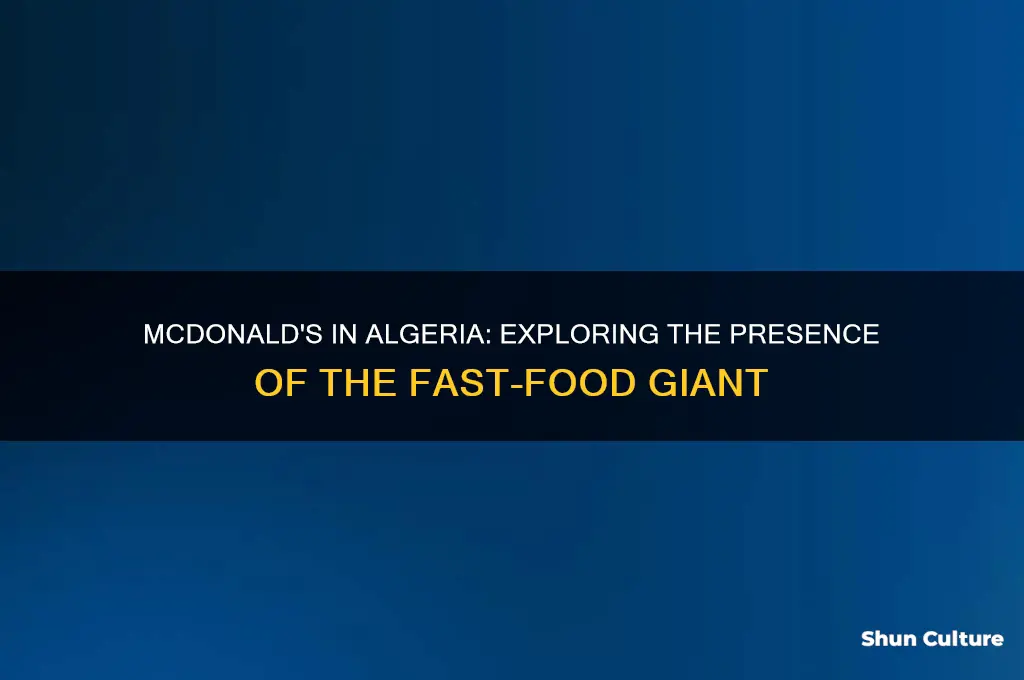 MCDONALD'S IN ALGERIA: EXPLORING THE PRESENCE OF THE FAST-FOOD GIANT

Shun Culture